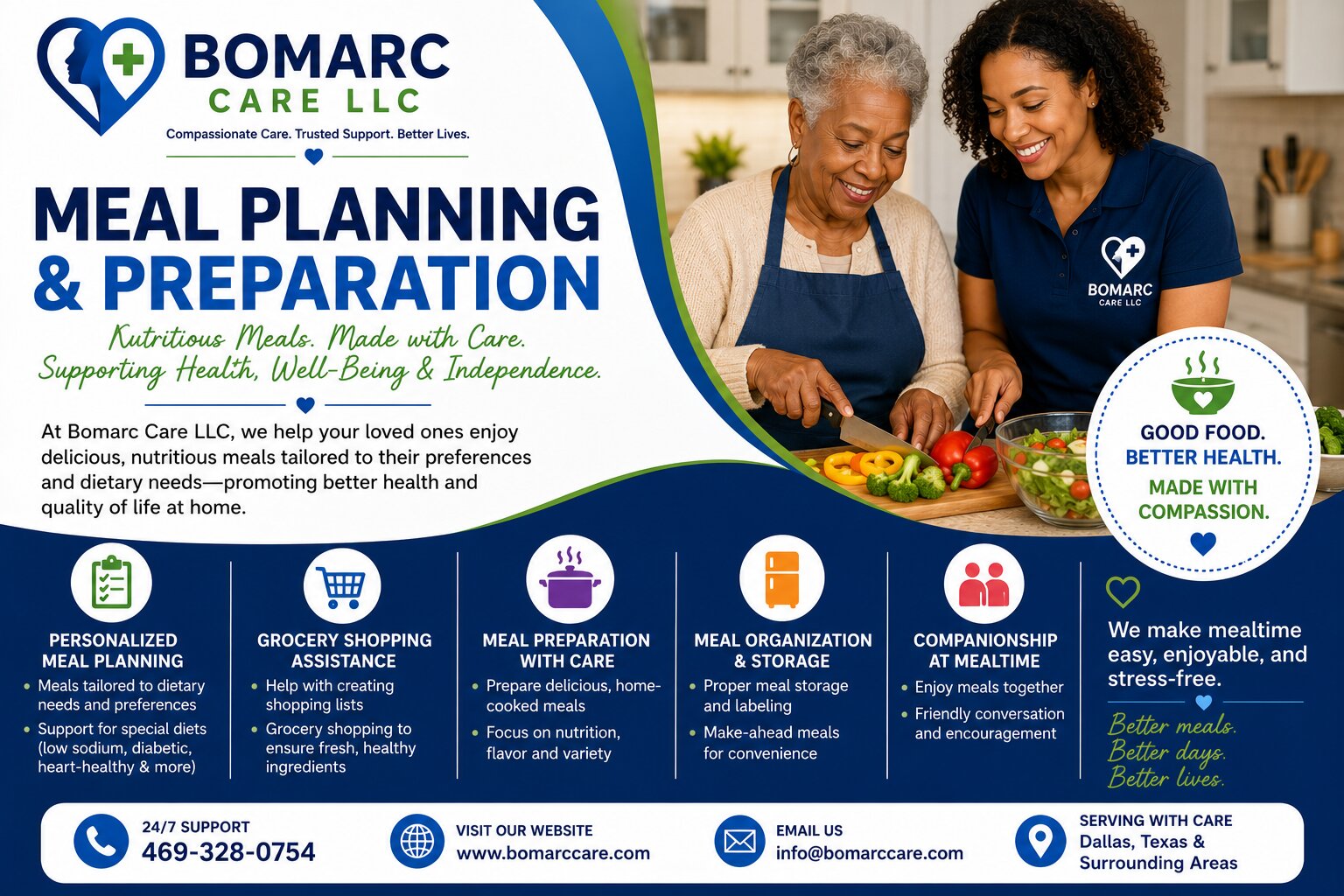 BOMARC
CARE LLC
Compassionate Care. Trusted Support. Better Lives.

MEAL PLANNING
& PREPARATION

Nutritious Meals. Made with Care.
Supporting Health, Well-Being & Independence.

At Bomarc Care LLC, we help your loved ones enjoy delicious, nutritious meals tailored to their preferences and dietary needs—promoting better health and quality of life at home.

BOMARC
CARE LLC

GOOD FOOD.
BETTER HEALTH.
MADE WITH COMPASSION.

PERSONALIZED MEAL PLANNING
• Meals tailored to dietary needs and preferences
• Support for special diets (low sodium, diabetic, heart-healthy & more)

GROCERY SHOPPING ASSISTANCE
• Help with creating shopping lists
• Grocery shopping to ensure fresh, healthy ingredients

MEAL PREPARATION WITH CARE
• Prepare delicious, home-cooked meals
• Focus on nutrition, flavor and variety

MEAL ORGANIZATION & STORAGE
• Proper meal storage and labeling
• Make-ahead meals for convenience

COMPANIONSHIP AT MEALTIME
• Enjoy meals together
• Friendly conversation and encouragement

We make mealtime easy, enjoyable, and stress-free.

Better meals.
Better days.
Better lives.

24/7 SUPPORT
469-328-0754

VISIT OUR WEBSITE
www.bomarccare.com

EMAIL US
info@bomarccare.com

SERVING WITH CARE
Dallas, Texas & Surrounding Areas